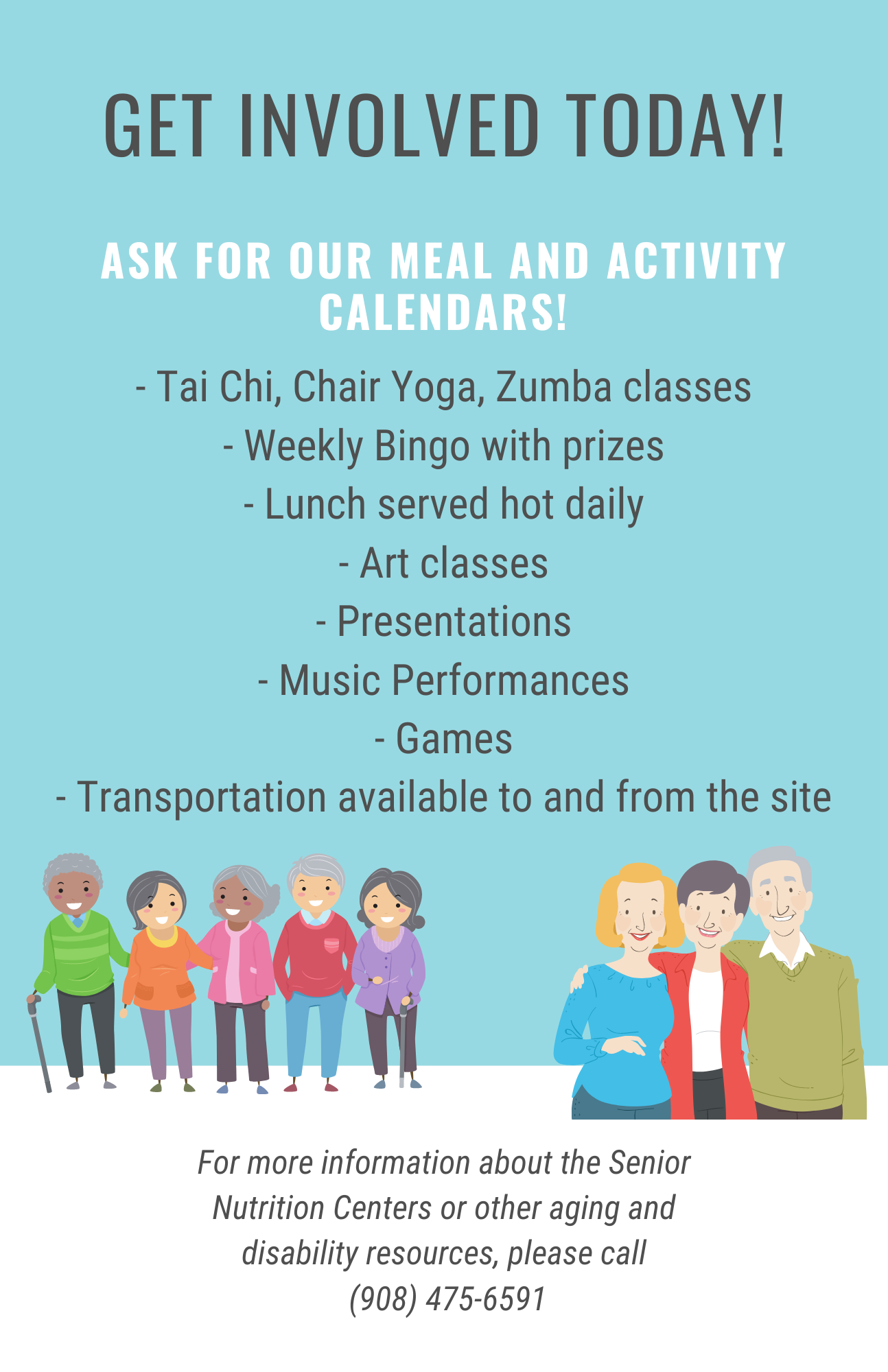 GET INVOLVED TODAY!

ASK FOR OUR MEAL AND ACTIVITY CALENDARS!

- Tai Chi, Chair Yoga, Zumba classes
- Weekly Bingo with prizes
- Lunch served hot daily
- Art classes
- Presentations
- Music Performances
- Games
- Transportation available to and from the site

For more information about the Senior Nutrition Centers or other aging and disability resources, please call (908) 475-6591